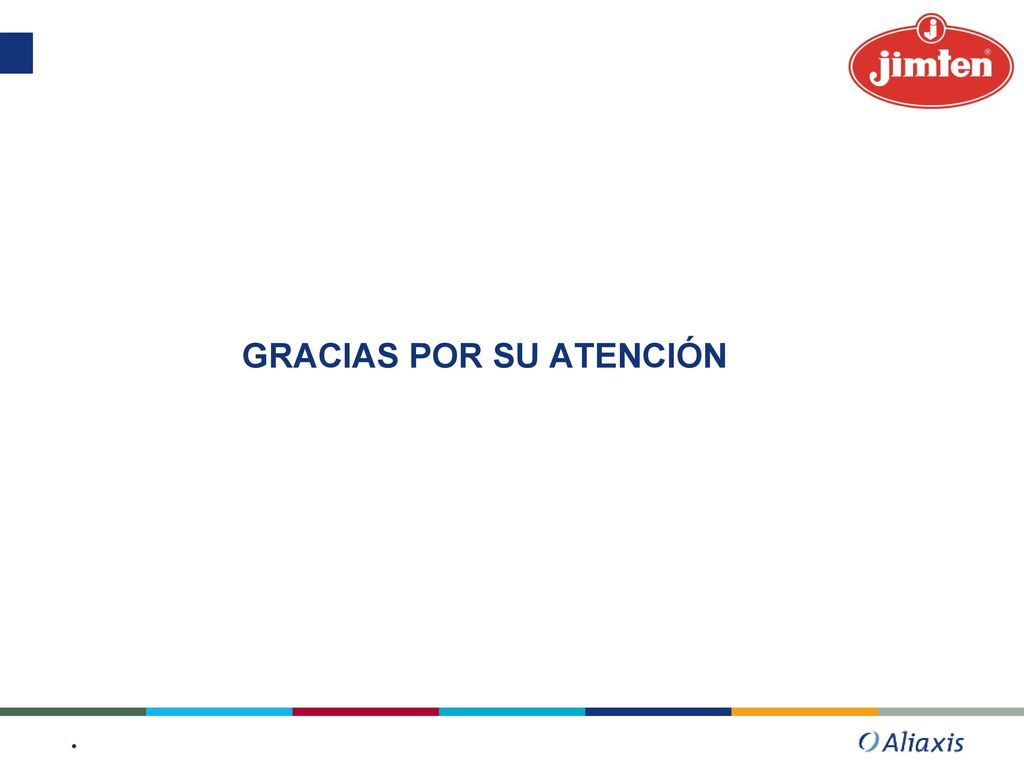 jimten

GRACIAS POR SU ATENCIÓN

Aliaxis